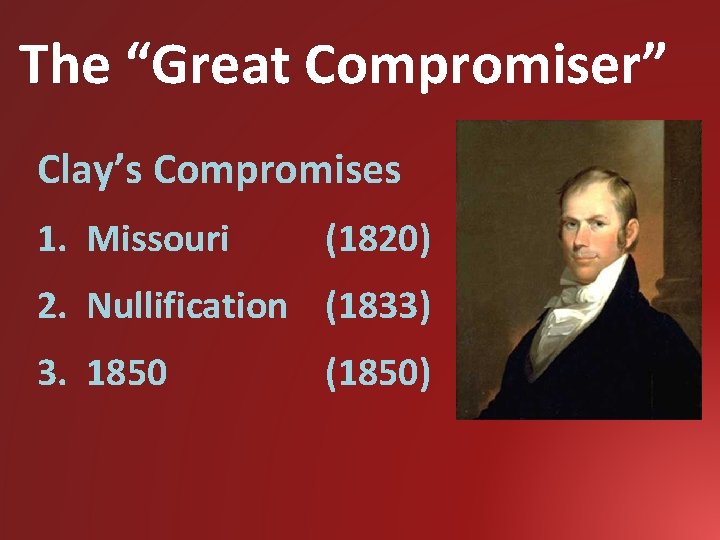 The “Great Compromiser”

Clay’s Compromises

1. Missouri (1820)

2. Nullification (1833)

3. 1850 (1850)